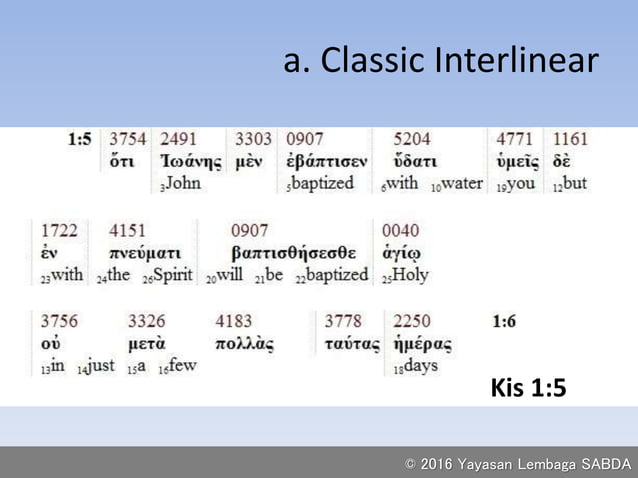 a. Classic Interlinear

| 1:5 | 3754 | 2491 | 3303 | 0907 | 5204 | 4771 | 1161 |
|---|---|---|---|---|---|---|---|
| | ὅτι | Ἰωάνης | μὲν | ἐβάπτισεν | ὕδατι | ὑμεῖς | δὲ |
| | | $_3$John | | $_5$baptized | $_6$with $_{10}$water | $_{19}$you | $_{12}$but |

| 1722 | 4151 | 0907 | 0040 |
|---|---|---|---|
| ἐν | πνεύματι | βαπτισθήσεσθε | ἁγίῳ |
| $_{23}$with | $_{24}$the $_{26}$Spirit | $_{20}$will $_{21}$be $_{22}$baptized | $_{25}$Holy |

| 3756 | 3326 | 4183 | 3778 | 2250 | 1:6 |
|---|---|---|---|---|---|
| οὐ | μετὰ | πολλὰς | ταύτας | ἡμέρας | |
| $_{13}$in $_{14}$just | $_{15}$a $_{16}$few | | | $_{18}$days | |

Kis 1:5

© 2016 Yayasan Lembaga SABDA